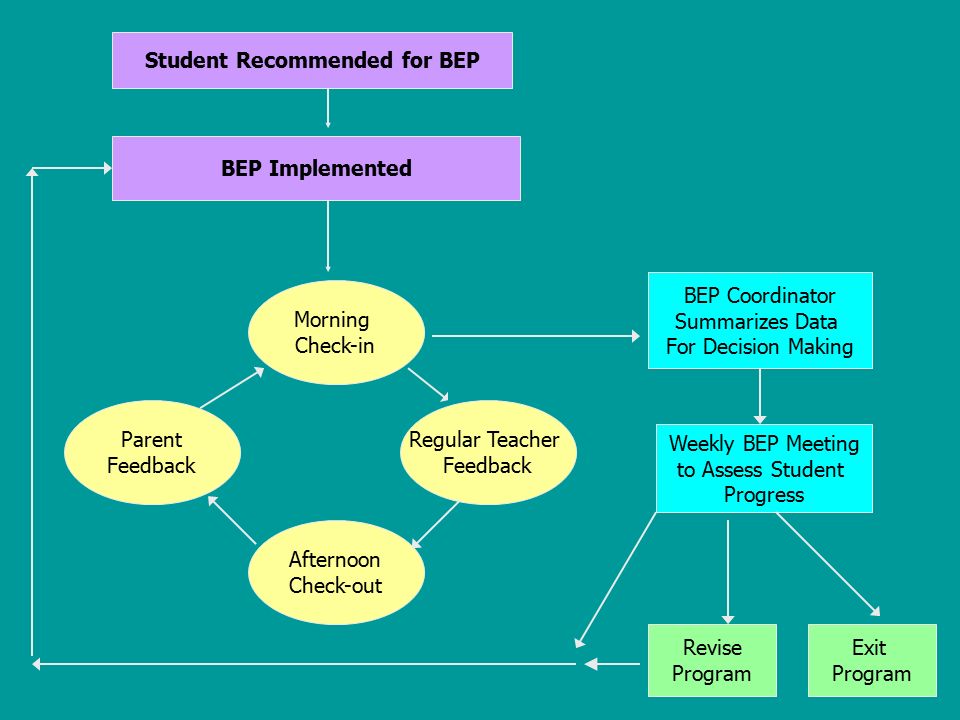 Student Recommended for BEP

BEP Implemented

Morning Check-in

Regular Teacher Feedback

Afternoon Check-out

Parent Feedback

BEP Coordinator Summarizes Data For Decision Making

Weekly BEP Meeting to Assess Student Progress

Revise Program

Exit Program